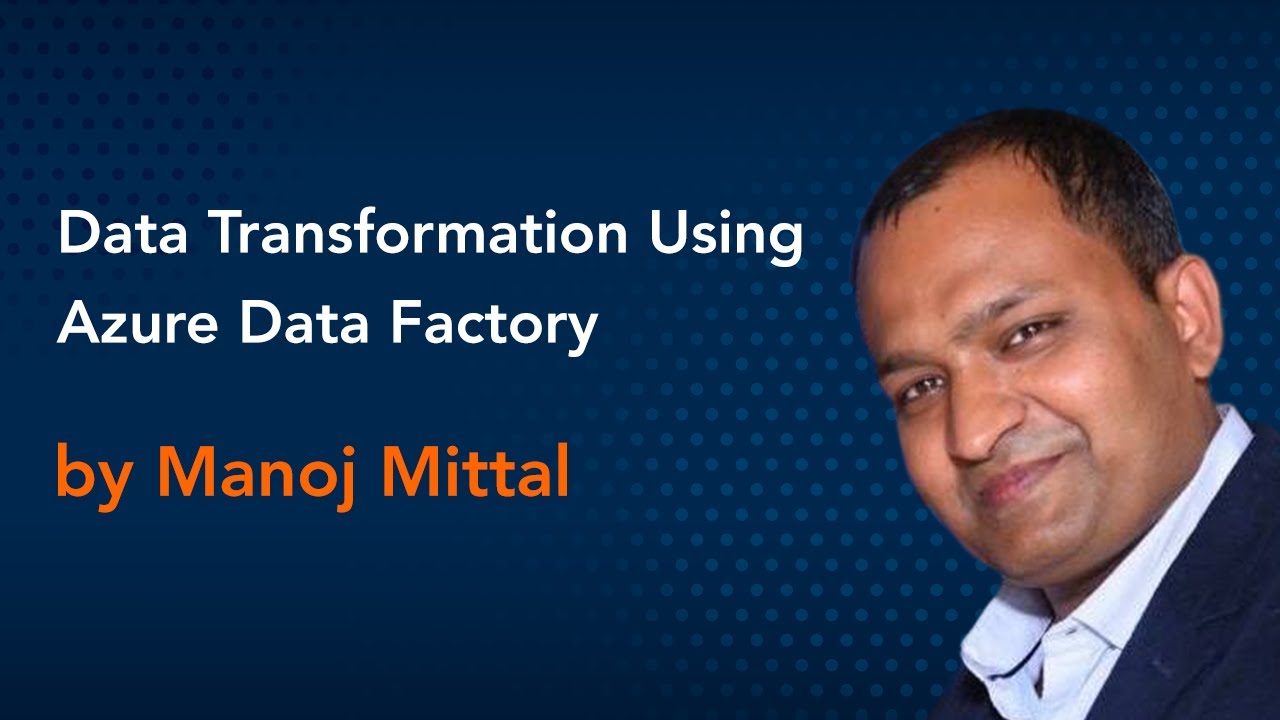 Data Transformation Using Azure Data Factory

by Manoj Mittal